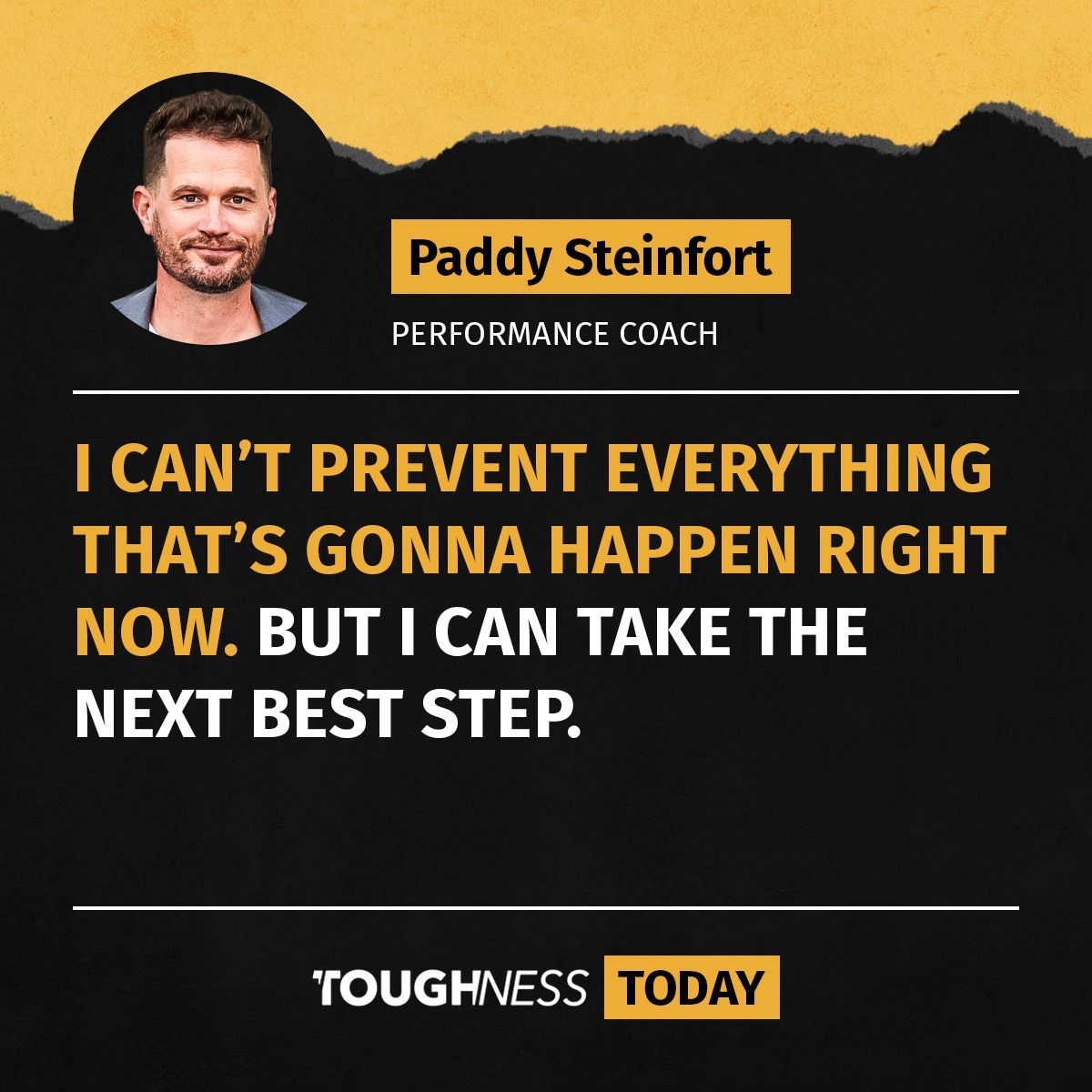 Paddy Steinfort

PERFORMANCE COACH

I CAN'T PREVENT EVERYTHING THAT'S GONNA HAPPEN RIGHT NOW. BUT I CAN TAKE THE NEXT BEST STEP.

TOUGHNESS TODAY